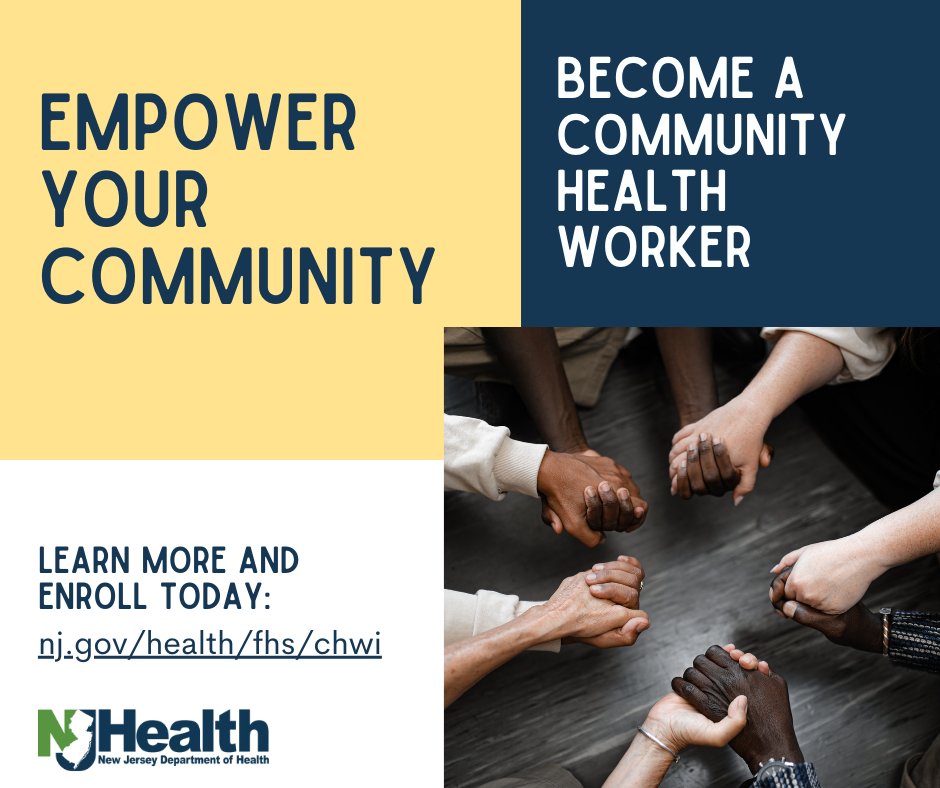 EMPOWER YOUR COMMUNITY

BECOME A COMMUNITY HEALTH WORKER

LEARN MORE AND ENROLL TODAY:
nj.gov/health/fhs/chwi

NJ Health
New Jersey Department of Health